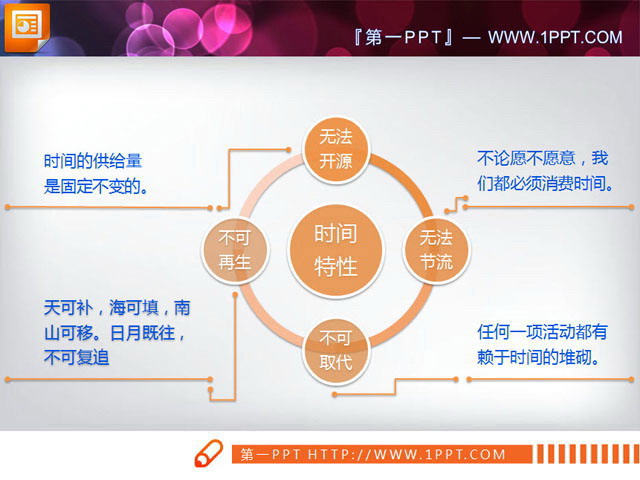 『第一PPT』— WWW.1PPT.COM

时间的供给量是固定不变的。

无法开源

不论愿不愿意，我们都必须消费时间。

不可再生

时间特性

无法节流

天可补，海可填，南山可移。日月既往，不可复追

不可取代

任何一项活动都有赖于时间的堆砌。

第一PPT HTTP://WWW.1PPT.COM